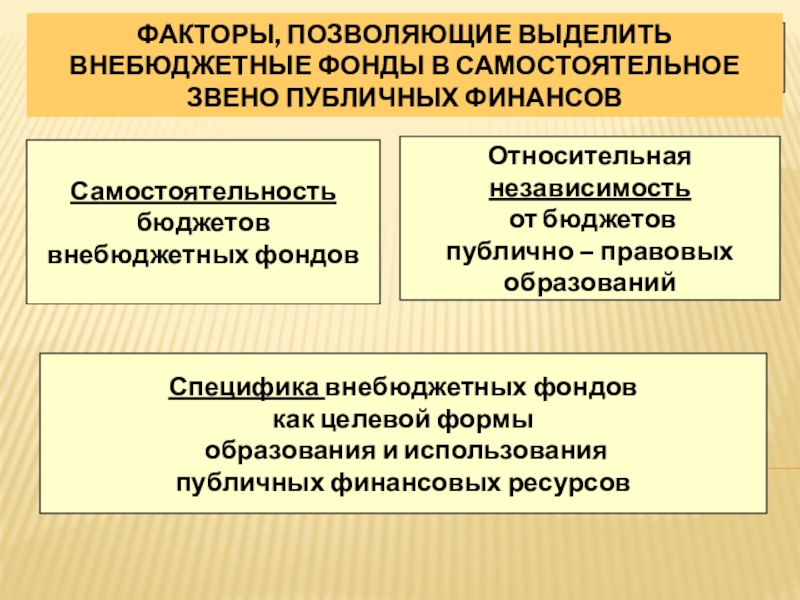 ФАКТОРЫ, ПОЗВОЛЯЮЩИЕ ВЫДЕЛИТЬ ВНЕБЮДЖЕТНЫЕ ФОНДЫ В САМОСТОЯТЕЛЬНОЕ ЗВЕНО ПУБЛИЧНЫХ ФИНАНСОВ

Самостоятельность бюджетов внебюджетных фондов

Относительная независимость от бюджетов публично – правовых образований

Специфика внебюджетных фондов как целевой формы образования и использования публичных финансовых ресурсов